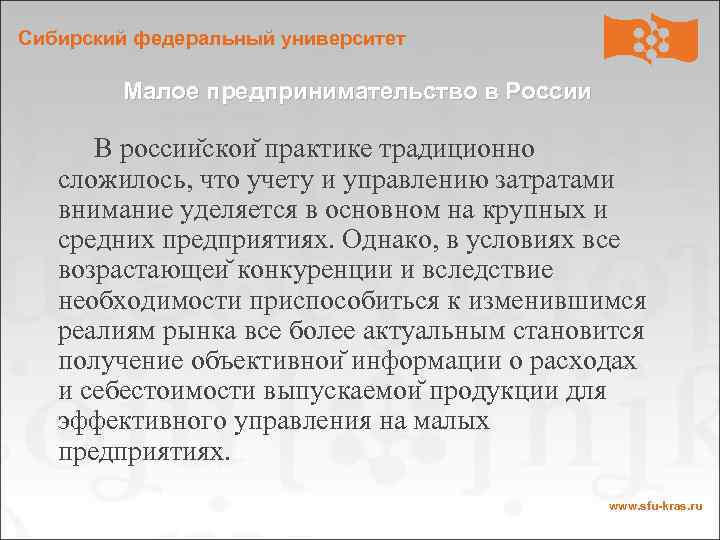 Сибирский федеральный университет

Малое предпринимательство в России

В российской практике традиционно сложилось, что учету и управлению затратами внимание уделяется в основном на крупных и средних предприятиях. Однако, в условиях все возрастающей конкуренции и вследствие необходимости приспособиться к изменившимся реалиям рынка все более актуальным становится получение объективной информации о расходах и себестоимости выпускаемой продукции для эффективного управления на малых предприятиях.

www.sfu-kras.ru